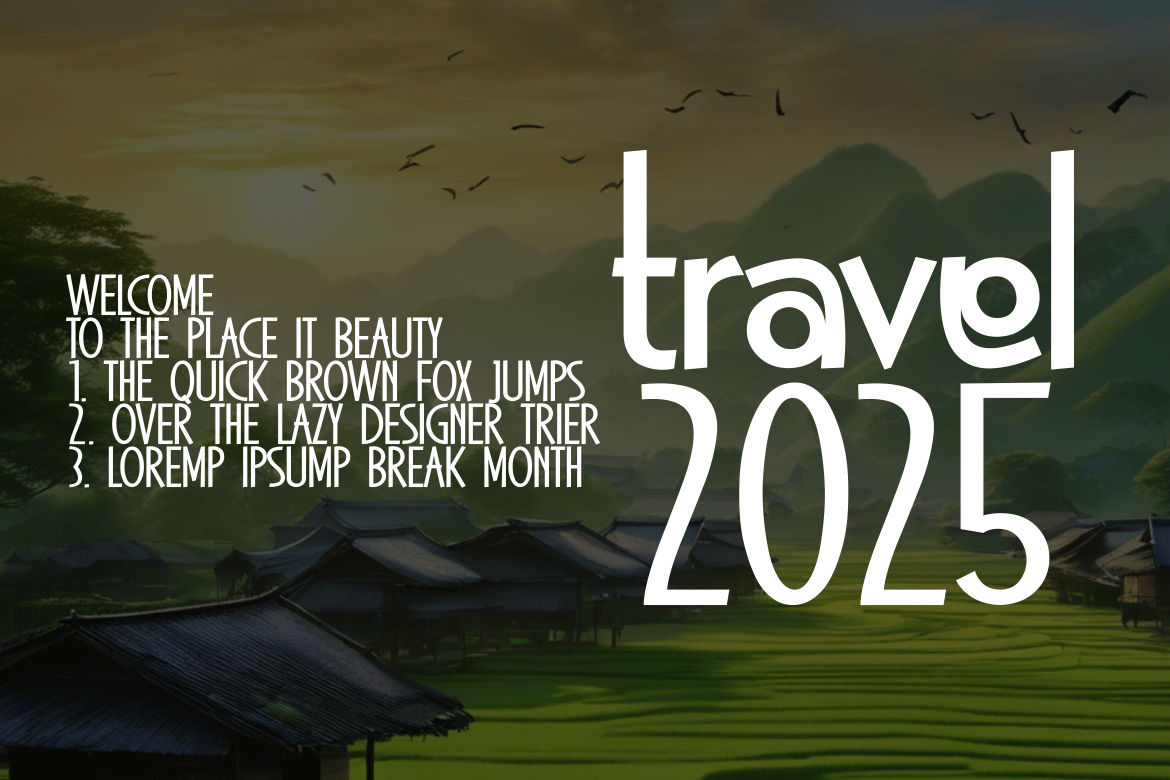 WELCOME
TO THE PLACE IT BEAUTY
1. THE QUICK BROWN FOX JUMPS
2. OVER THE LAZY DESIGNER TRIER
3. LOREMP IPSUMP BREAK MONTH

travel
2025